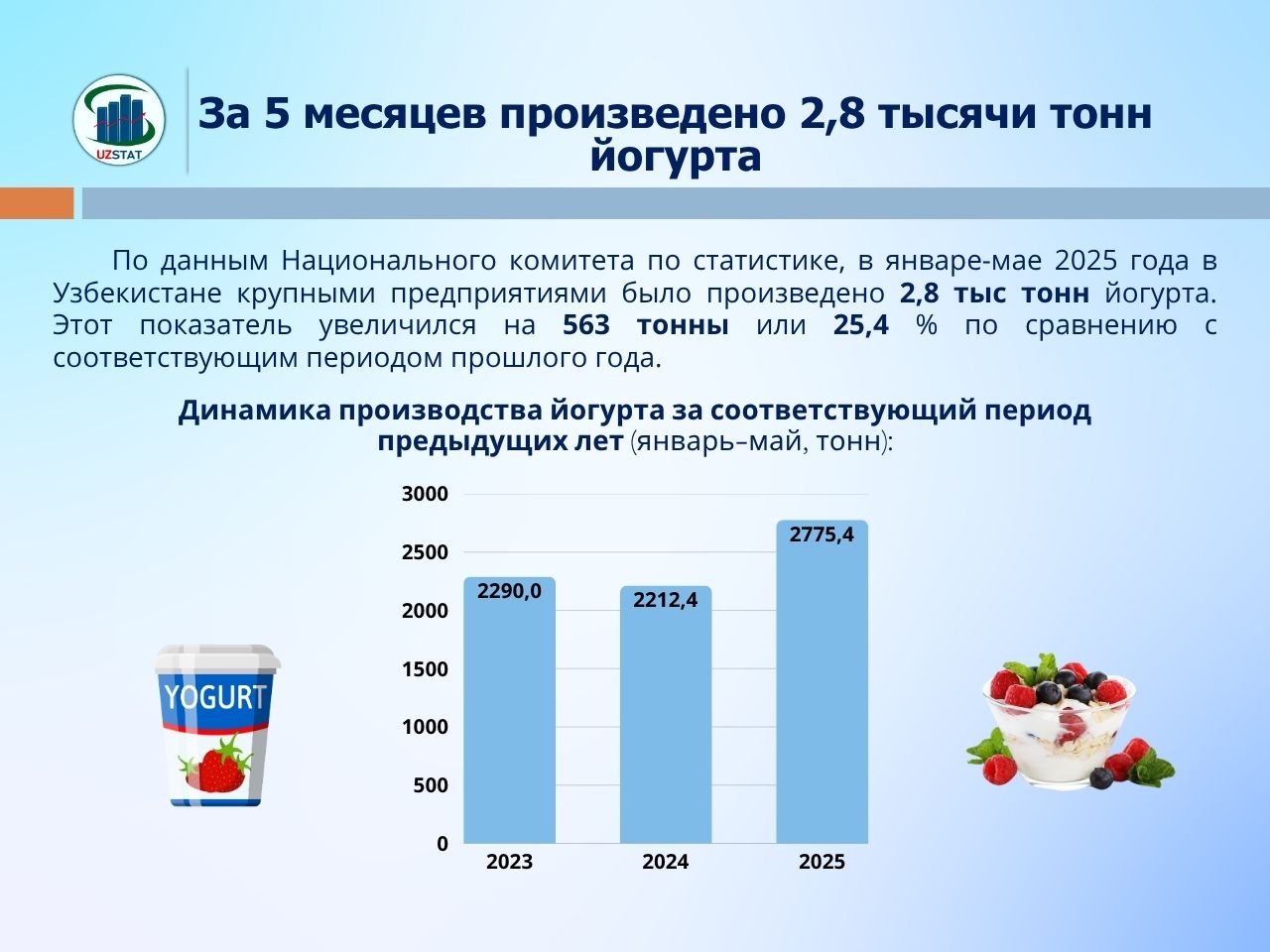 UZSTAT

За 5 месяцев произведено 2,8 тысячи тонн йогурта

По данным Национального комитета по статистике, в январе-мае 2025 года в Узбекистане крупными предприятиями было произведено 2,8 тыс тонн йогурта. Этот показатель увеличился на 563 тонны или 25,4 % по сравнению с соответствующим периодом прошлого года.

Динамика производства йогурта за соответствующий период предыдущих лет (январь–май, тонн):

3000
2500
2000
1500
1000
500
0

2290,0
2212,4
2775,4

2023
2024
2025

YOGURT